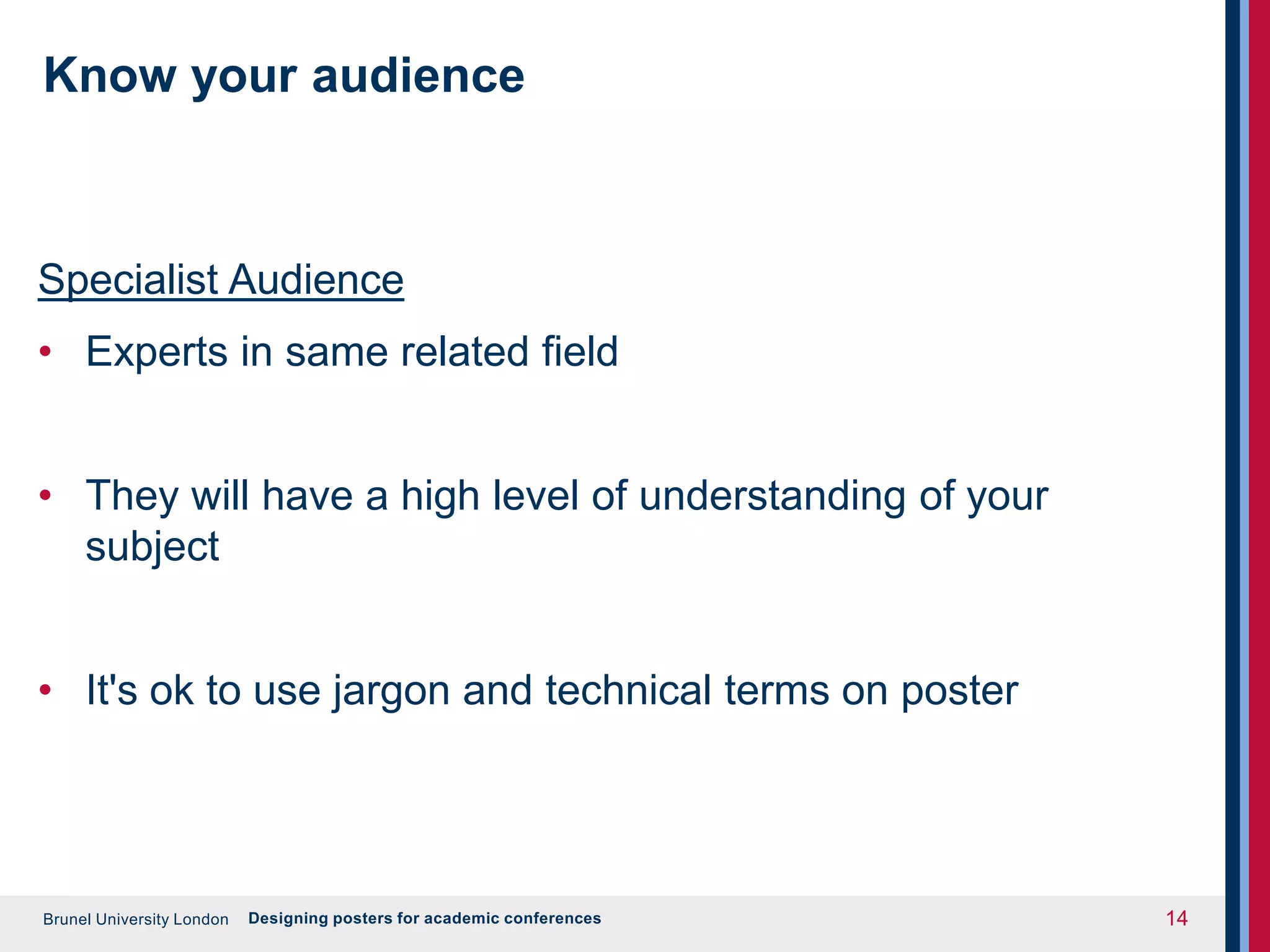 Know your audience

Specialist Audience

• Experts in same related field

• They will have a high level of understanding of your subject

• It's ok to use jargon and technical terms on poster

Brunel University London Designing posters for academic conferences 14